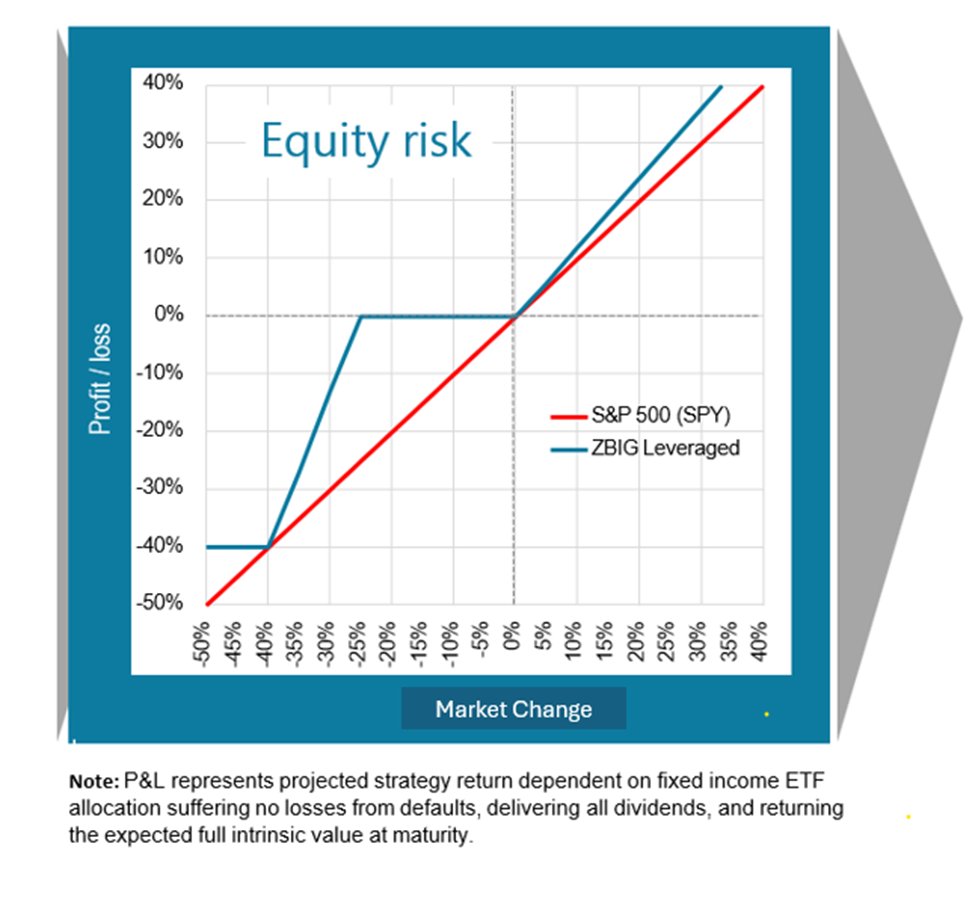 Equity risk

Profit / loss

40%
30%
20%
10%
0%
-10%
-20%
-30%
-40%
-50%

S&P 500 (SPY)
ZBIG Leveraged

-50% -45% -40% -35% -30% -25% -20% -15% -10% -5% 0% 5% 10% 15% 20% 25% 30% 35% 40%

Market Change

**Note:** P&L represents projected strategy return dependent on fixed income ETF allocation suffering no losses from defaults, delivering all dividends, and returning the expected full intrinsic value at maturity.